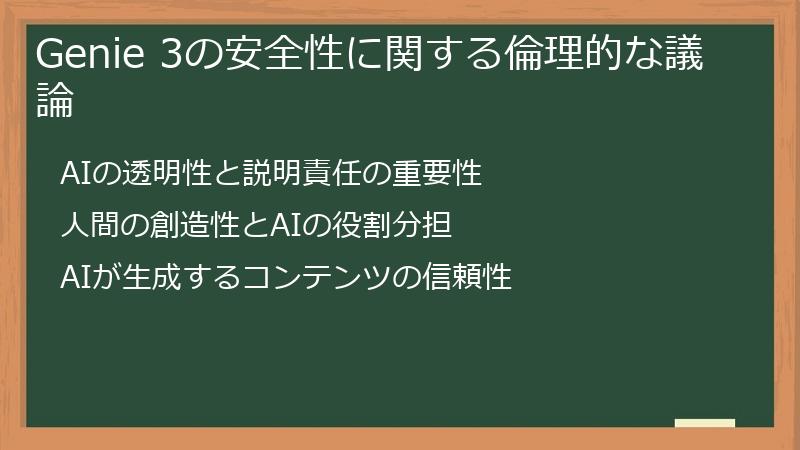 Genie 3の安全性に関する倫理的な議論

AIの透明性と説明責任の重要性

人間の創造性とAIの役割分担

AIが生成するコンテンツの信頼性